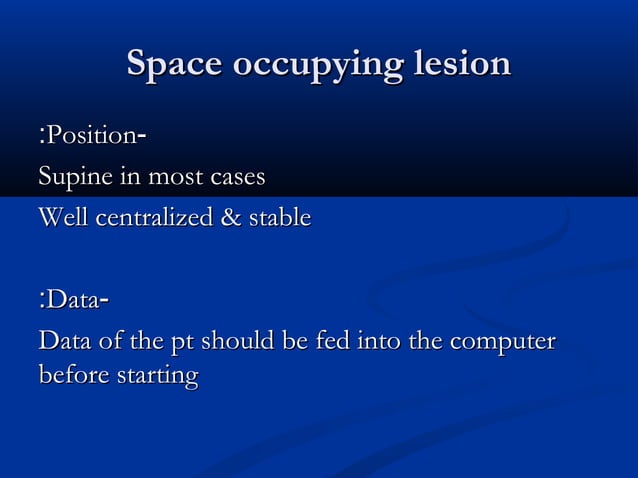 Space occupying lesion

:Position-

Supine in most cases

Well centralized & stable

:Data-

Data of the pt should be fed into the computer before starting